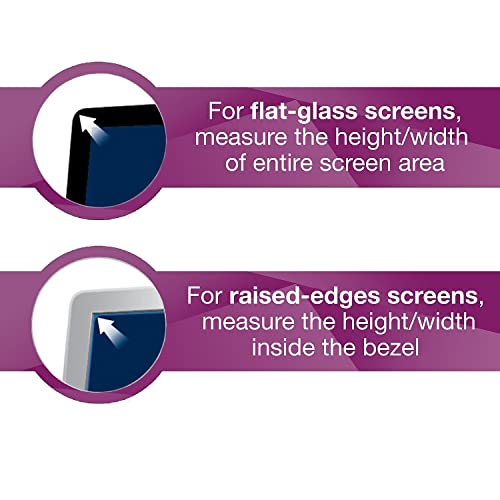 For flat-glass screens, measure the height/width of entire screen area

For raised-edges screens, measure the height/width inside the bezel